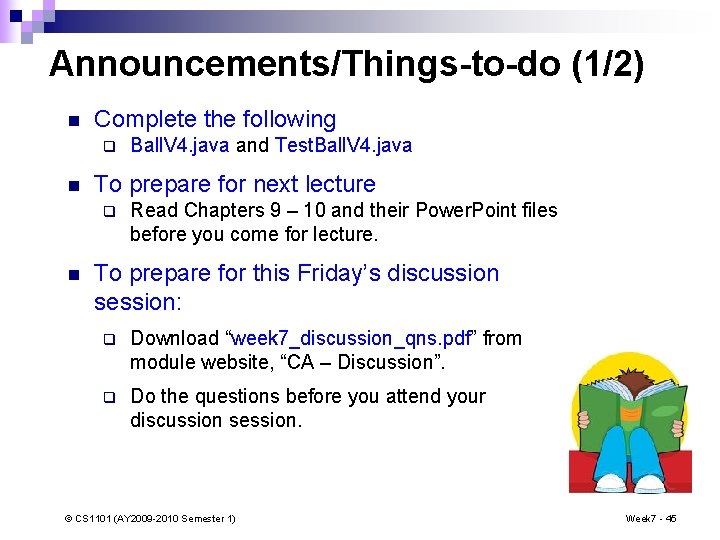 Announcements/Things-to-do (1/2)

Complete the following

BallV4.java and TestBallV4.java

To prepare for next lecture

Read Chapters 9 – 10 and their PowerPoint files before you come for lecture.

To prepare for this Friday's discussion session:

Download "week7_discussion_qns.pdf" from module website, "CA – Discussion".

Do the questions before you attend your discussion session.

© CS1101 (AY2009-2010 Semester 1)

Week7 - 45